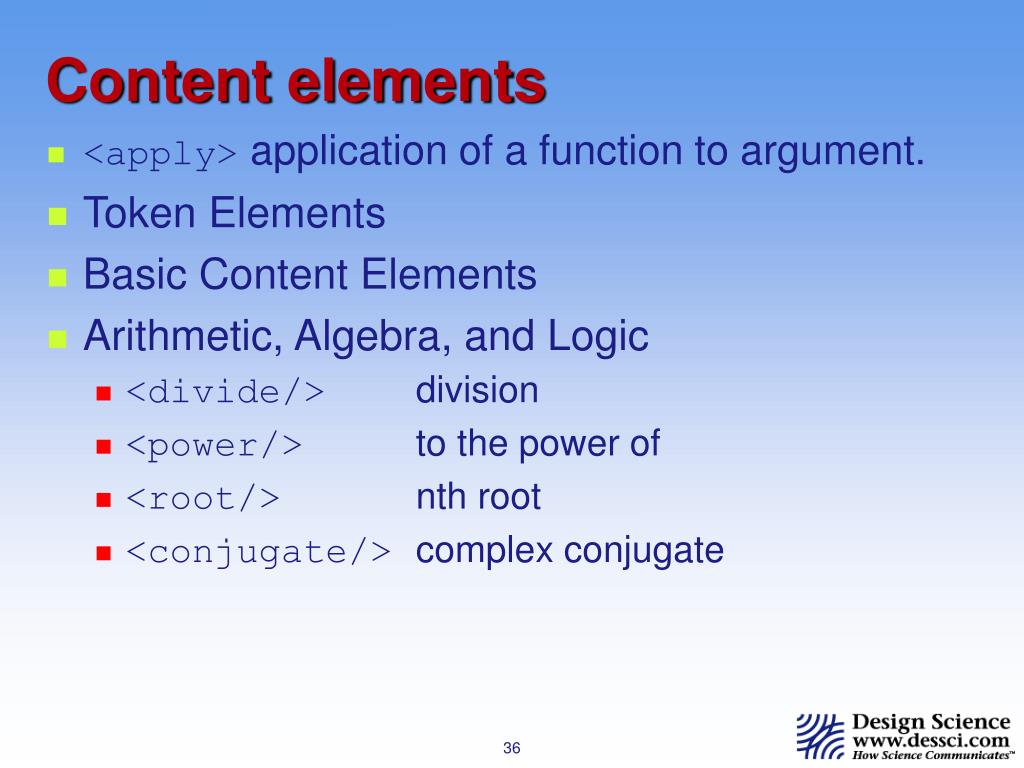 Content elements

<apply> application of a function to argument.

Token Elements

Basic Content Elements

Arithmetic, Algebra, and Logic

<divide/> division

<power/> to the power of

<root/> nth root

<conjugate/> complex conjugate

36

Design Science
www.dessci.com
How Science Communicates™